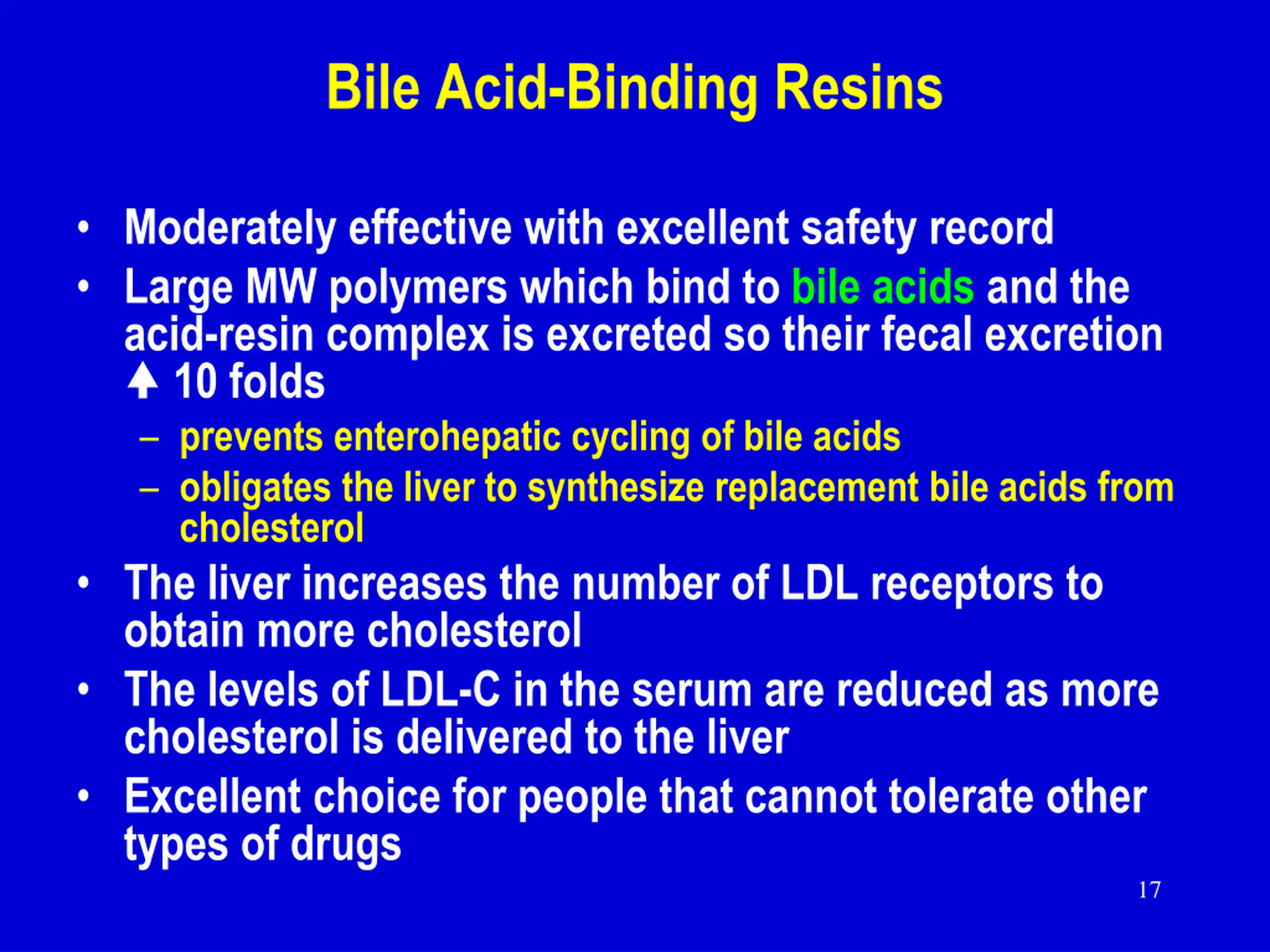 Bile Acid-Binding Resins

• Moderately effective with excellent safety record
• Large MW polymers which bind to bile acids and the acid-resin complex is excreted so their fecal excretion ↑ 10 folds
  – prevents enterohepatic cycling of bile acids
  – obligates the liver to synthesize replacement bile acids from cholesterol
• The liver increases the number of LDL receptors to obtain more cholesterol
• The levels of LDL-C in the serum are reduced as more cholesterol is delivered to the liver
• Excellent choice for people that cannot tolerate other types of drugs

17